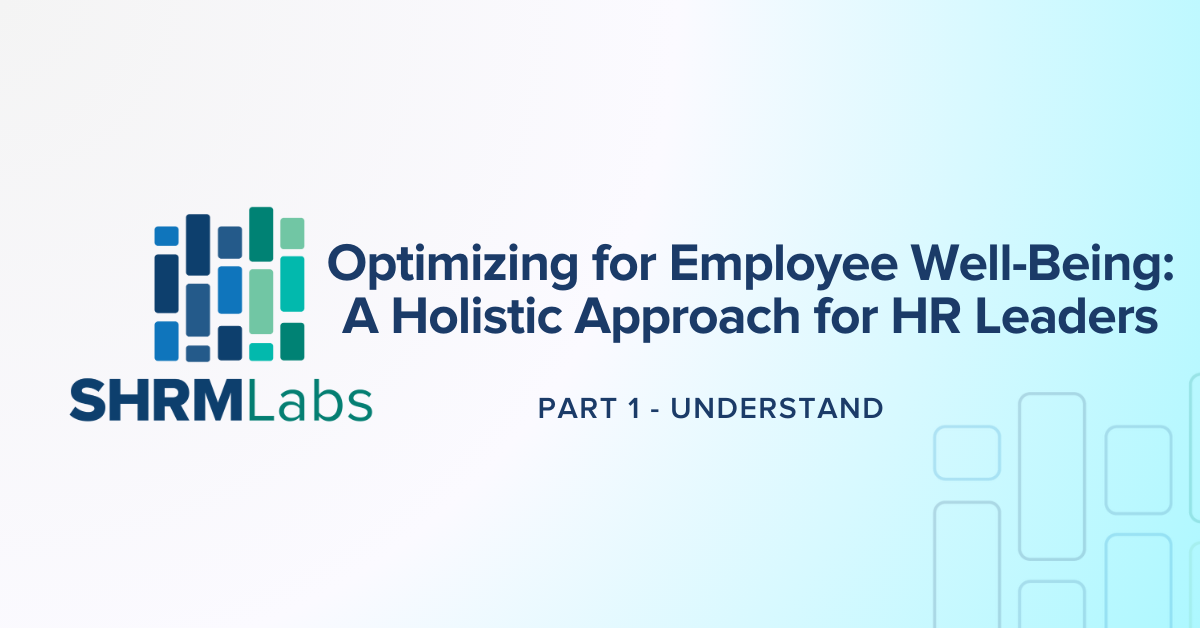 SHRMLabs

Optimizing for Employee Well-Being: A Holistic Approach for HR Leaders

PART 1 - UNDERSTAND